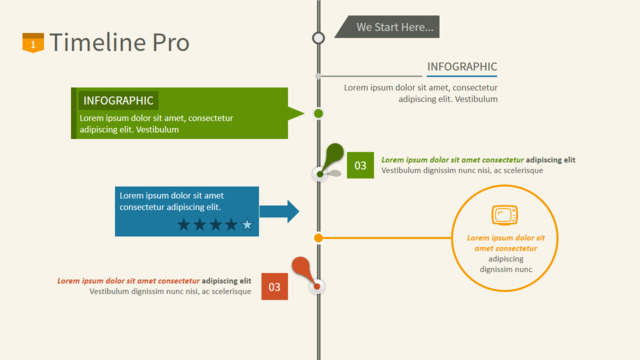 1 Timeline Pro

We Start Here...

INFOGRAPHIC
Lorem ipsum dolor sit amet, consectetur adipiscing elit. Vestibulum

INFOGRAPHIC
Lorem ipsum dolor sit amet, consectetur adipiscing elit. Vestibulum

03
Lorem ipsum dolor sit amet consectetur adipiscing elit
Vestibulum dignissim nunc nisi, ac scelerisque

Lorem ipsum dolor sit amet consectetur adipiscing elit.

Lorem ipsum dolor sit amet consectetur adipiscing dignissim nunc

Lorem ipsum dolor sit amet consectetur adipiscing elit
Vestibulum dignissim nunc nisi, ac scelerisque
03